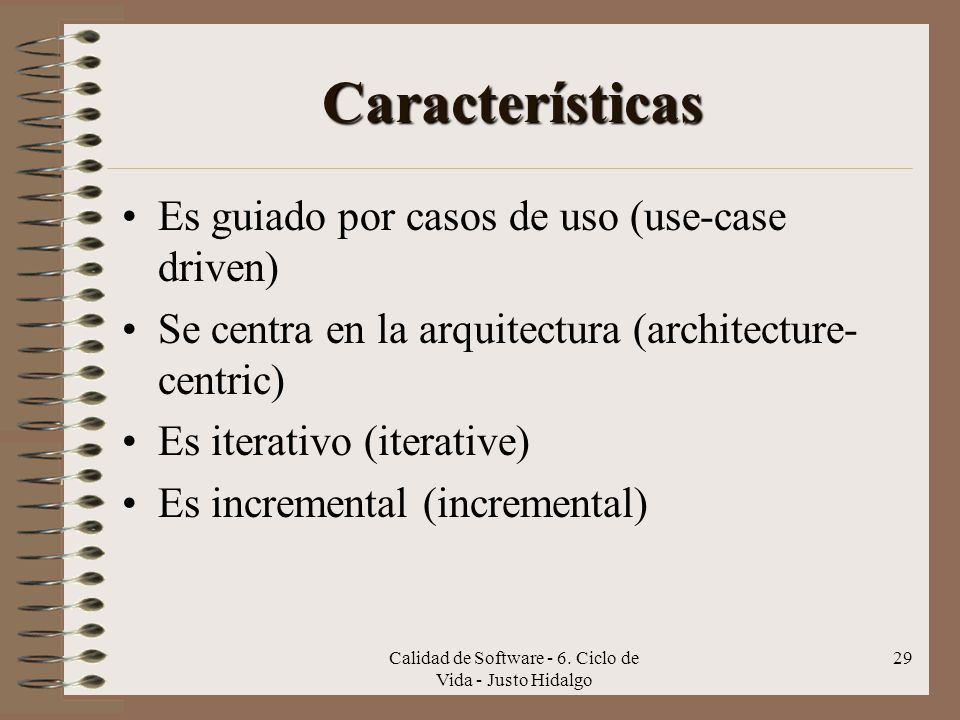 Características

• Es guiado por casos de uso (use-case driven)
• Se centra en la arquitectura (architecture-centric)
• Es iterativo (iterative)
• Es incremental (incremental)

Calidad de Software - 6. Ciclo de Vida - Justo Hidalgo

29